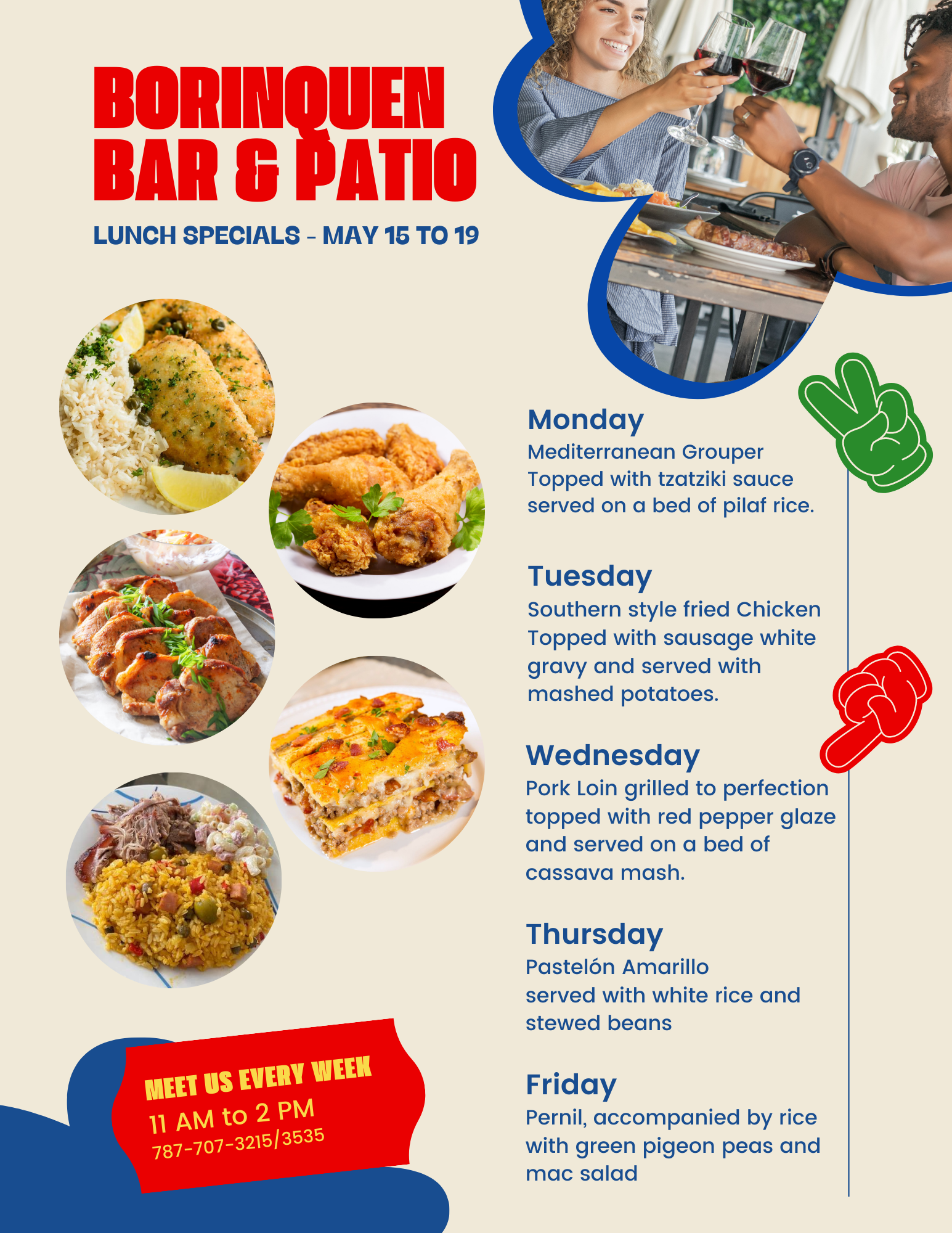 BORINQUEN BAR & PATIO

LUNCH SPECIALS - MAY 15 TO 19

Monday
Mediterranean Grouper Topped with tzatziki sauce served on a bed of pilaf rice.

Tuesday
Southern style fried Chicken Topped with sausage white gravy and served with mashed potatoes.

Wednesday
Pork Loin grilled to perfection topped with red pepper glaze and served on a bed of cassava mash.

Thursday
Pastelón Amarillo
served with white rice and stewed beans

Friday
Pernil, accompanied by rice with green pigeon peas and mac salad

MEET US EVERY WEEK
11 AM to 2 PM
787-707-3215/3535